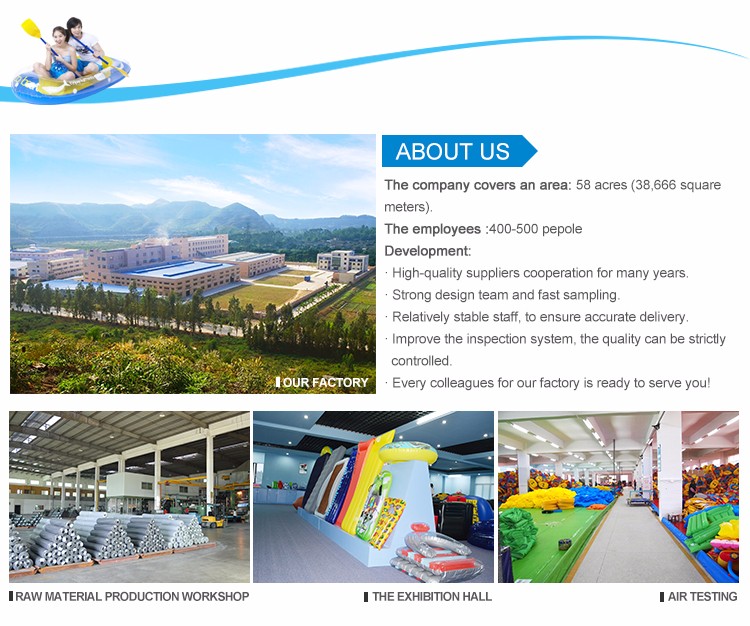 OUR FACTORY

ABOUT US

The company covers an area: 58 acres (38,666 square meters).

The employees :400-500 pepole

Development:

· High-quality suppliers cooperation for many years.

· Strong design team and fast sampling.

· Relatively stable staff, to ensure accurate delivery.

· Improve the inspection system, the quality can be strictly controlled.

· Every colleagues for our factory is ready to serve you!

RAW MATERIAL PRODUCTION WORKSHOP

THE EXHIBITION HALL

AIR TESTING